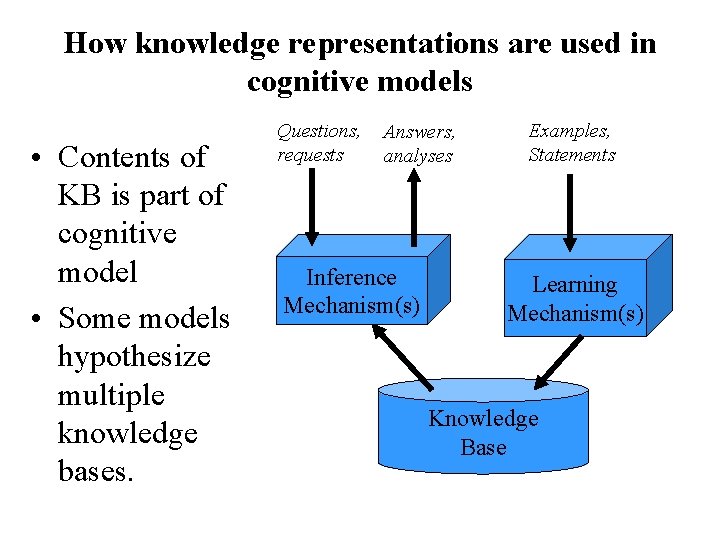 How knowledge representations are used in cognitive models

• Contents of KB is part of cognitive model
• Some models hypothesize multiple knowledge bases.

Questions, requests

Answers, analyses

Examples, Statements

Inference Mechanism(s)

Learning Mechanism(s)

Knowledge Base